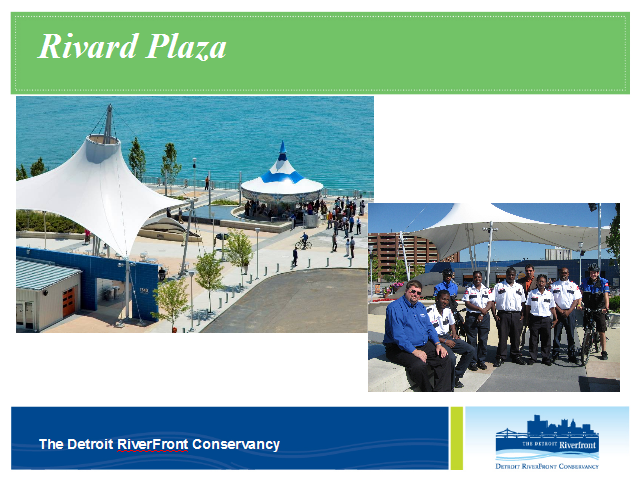 Rivard Plaza

The Detroit RiverFront Conservancy

THE DETROIT Riverfront

DETROIT RIVERFRONT CONSERVANCY